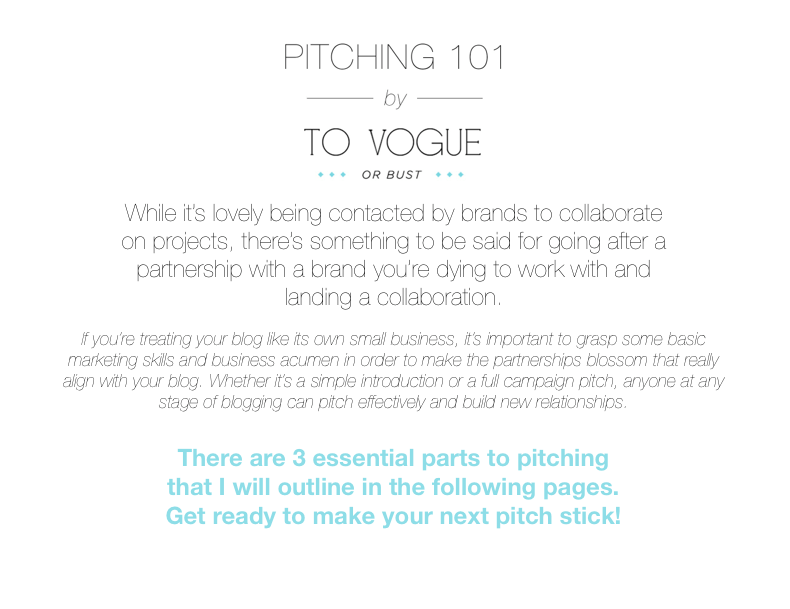 PITCHING 101

by

TO VOGUE

OR BUST

While it's lovely being contacted by brands to collaborate on projects, there's something to be said for going after a partnership with a brand you're dying to work with and landing a collaboration.

If you're treating your blog like its own small business, it's important to grasp some basic marketing skills and business acumen in order to make the partnerships blossom that really align with your blog. Whether it's a simple introduction or a full campaign pitch, anyone at any stage of blogging can pitch effectively and build new relationships.

There are 3 essential parts to pitching that I will outline in the following pages. Get ready to make your next pitch stick!